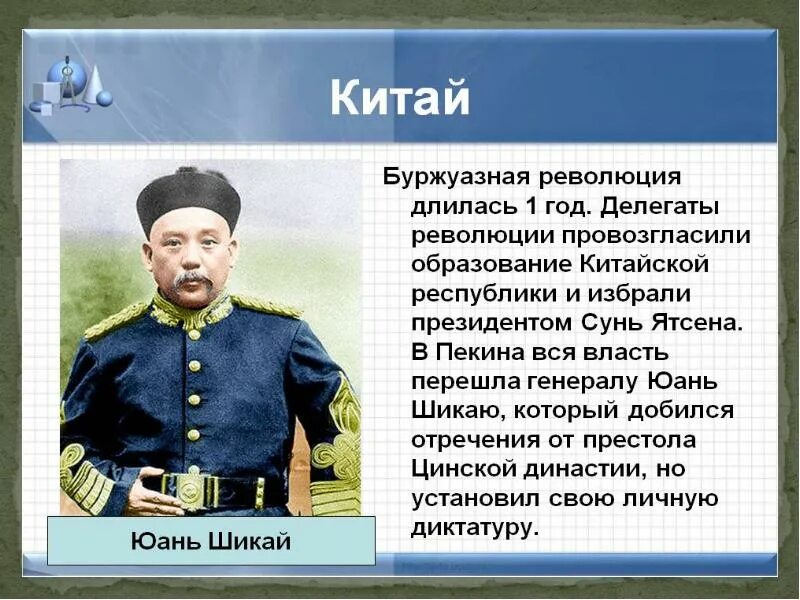 Китай

Буржуазная революция длилась 1 год. Делегаты революции провозгласили образование Китайской республики и избрали президентом Сунь Ятсена. В Пекина вся власть перешла генералу Юань Шикаю, который добился отречения от престола Цинской династии, но установил свою личную диктатуру.

Юань Шикай